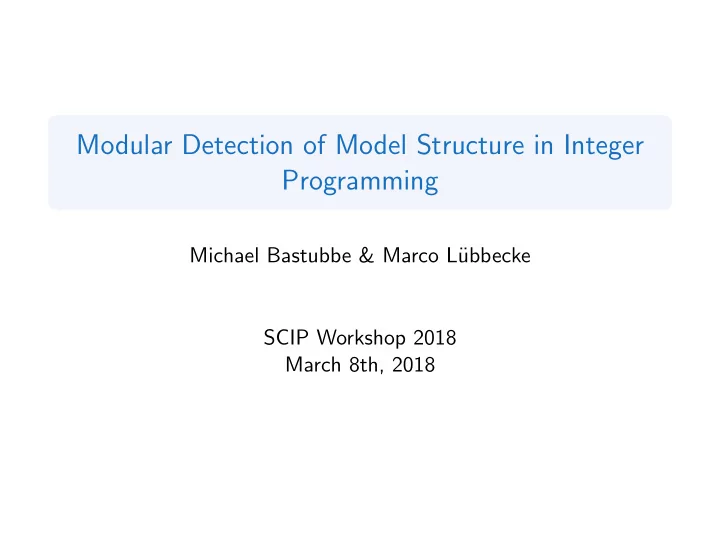 Modular Detection of Model Structure in Integer Programming

Michael Bastubbe & Marco Lübbecke

SCIP Workshop 2018
March 8th, 2018